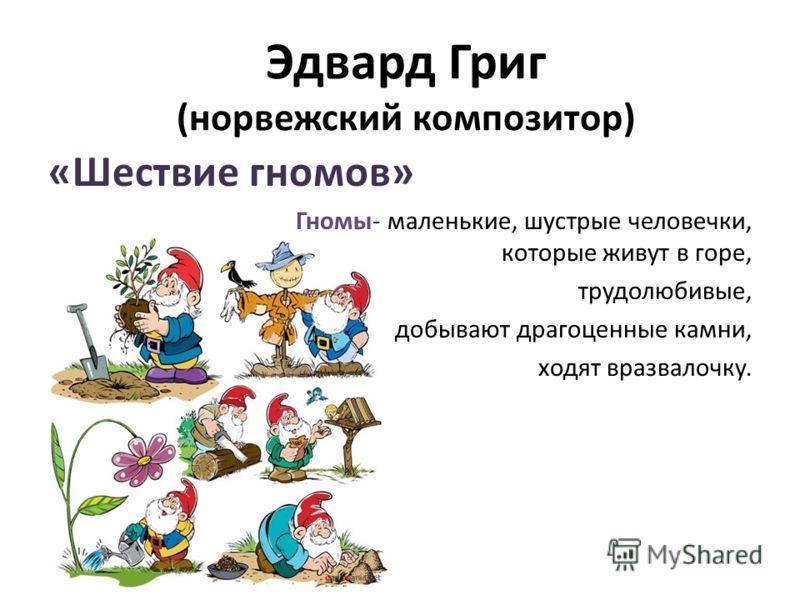 Эдвард Григ
(норвежский композитор)

«Шествие гномов»

Гномы- маленькие, шустрые человечки, которые живут в горе,

трудолюбивые,

добывают драгоценные камни,

ходят вразвалочку.

MyShared